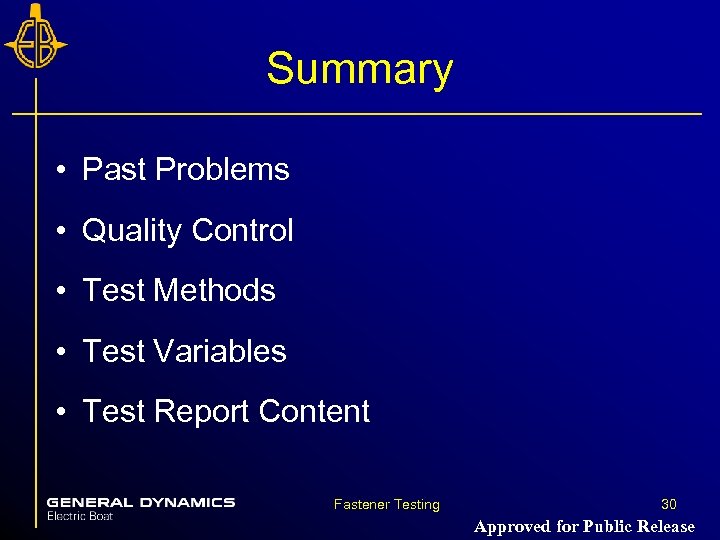 EB

Summary

• Past Problems
• Quality Control
• Test Methods
• Test Variables
• Test Report Content

GENERAL DYNAMICS
Electric Boat

Fastener Testing

30

Approved for Public Release